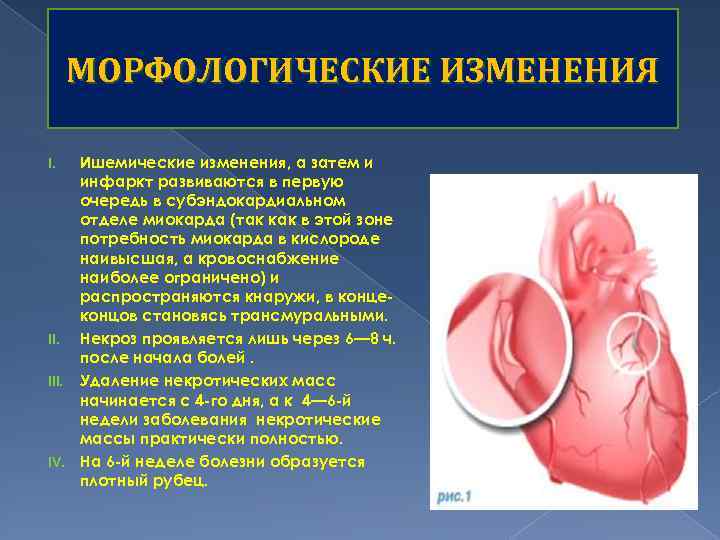 МОРФОЛОГИЧЕСКИЕ ИЗМЕНЕНИЯ

I. Ишемические изменения, а затем и инфаркт развиваются в первую очередь в субэндокардиальном отделе миокарда (так как в этой зоне потребность миокарда в кислороде наивысшая, а кровоснабжение наиболее ограничено) и распространяются кнаружи, в конце-концов становясь трансмуральными.

II. Некроз проявляется лишь через 6—8 ч. после начала болей .

III. Удаление некротических масс начинается с 4-го дня, а к 4—6-й недели заболевания некротические массы практически полностью.

IV. На 6-й неделе болезни образуется плотный рубец.

рис.1